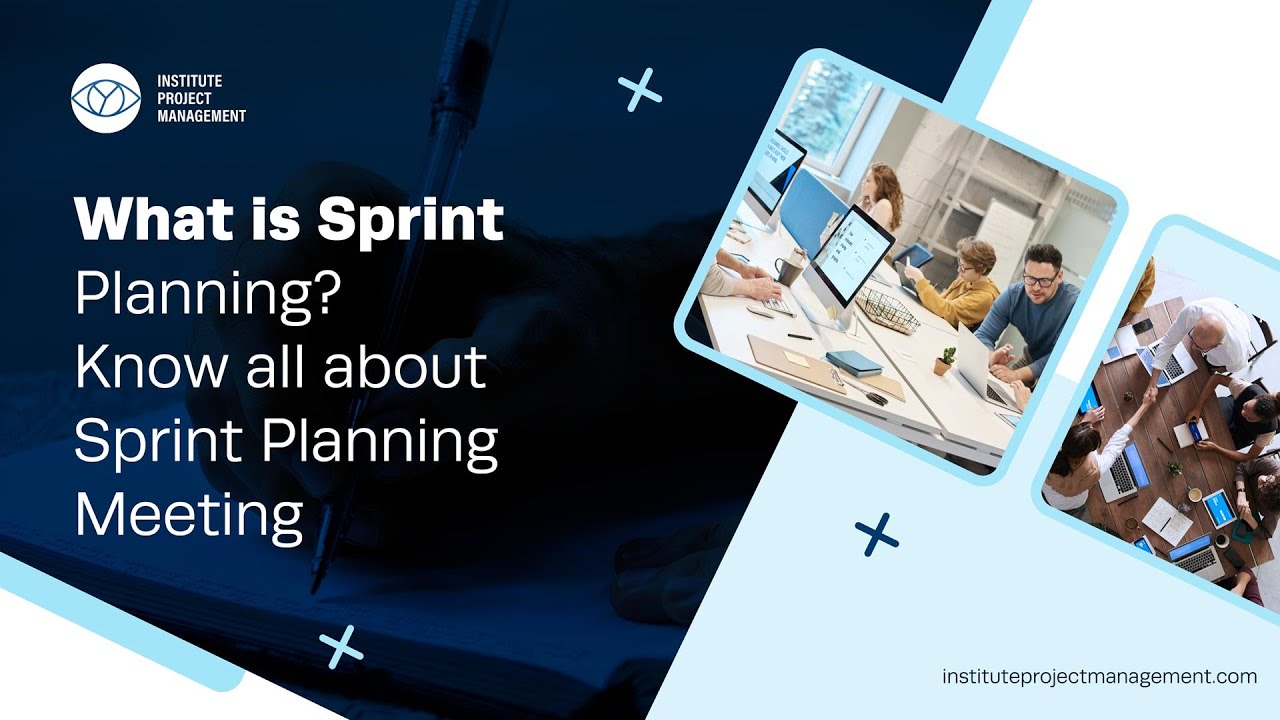 INSTITUTE
PROJECT
MANAGEMENT

What is Sprint Planning? Know all about Sprint Planning Meeting

instituteprojectmanagement.com